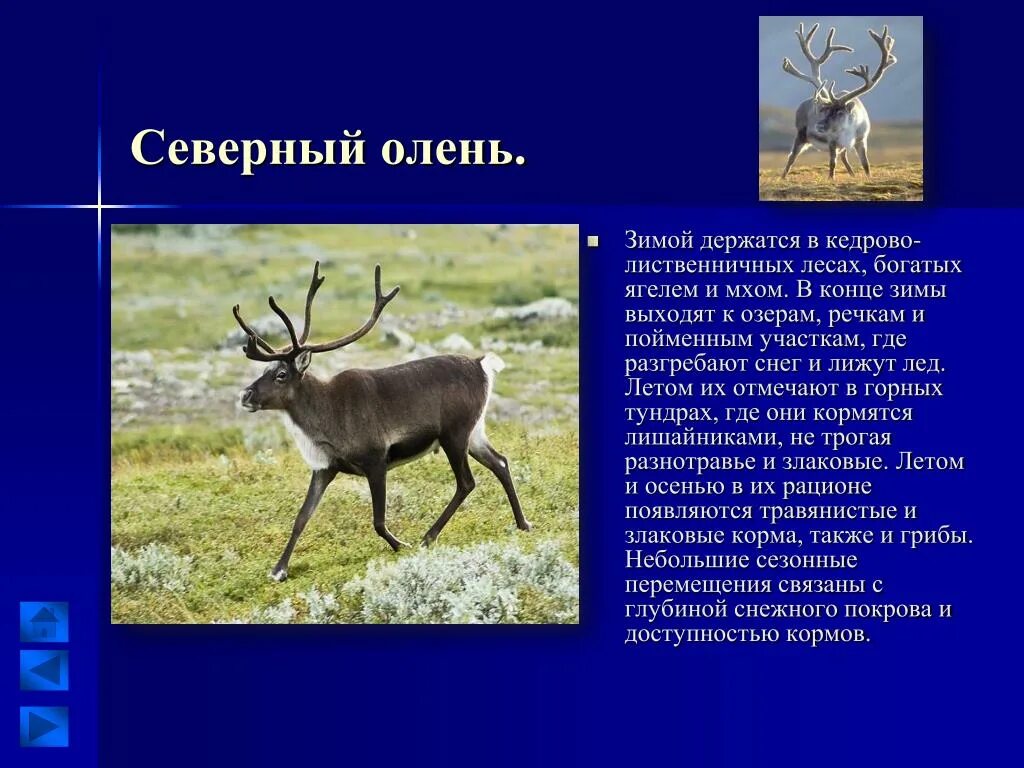 Северный олень.

Зимой держатся в кедрово-лиственничных лесах, богатых ягелем и мхом. В конце зимы выходят к озерам, речкам и пойменным участкам, где разгребают снег и лижут лед. Летом их отмечают в горных тундрах, где они кормятся лишайниками, не трогая разнотравье и злаковые. Летом и осенью в их рационе появляются травянистые и злаковые корма, также и грибы. Небольшие сезонные перемещения связаны с глубиной снежного покрова и доступностью кормов.